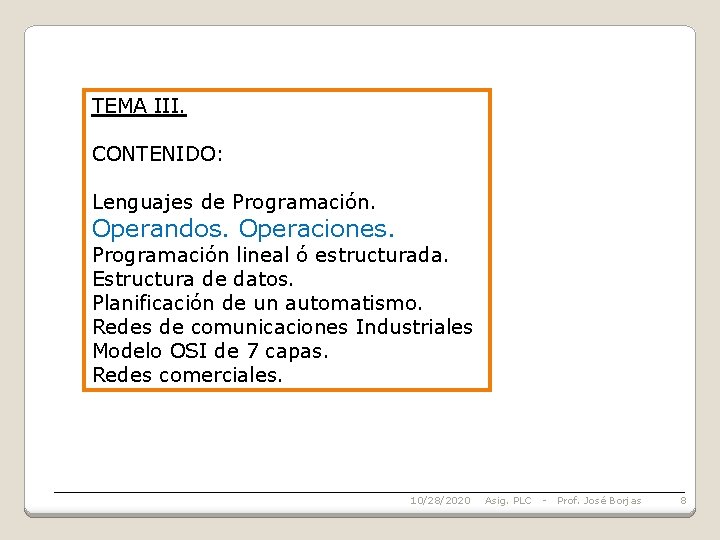 TEMA III.

CONTENIDO:

Lenguajes de Programación.
Operandos. Operaciones.
Programación lineal ó estructurada.
Estructura de datos.
Planificación de un automatismo.
Redes de comunicaciones Industriales
Modelo OSI de 7 capas.
Redes comerciales.

10/28/2020 Asig. PLC - Prof. José Borjas 8